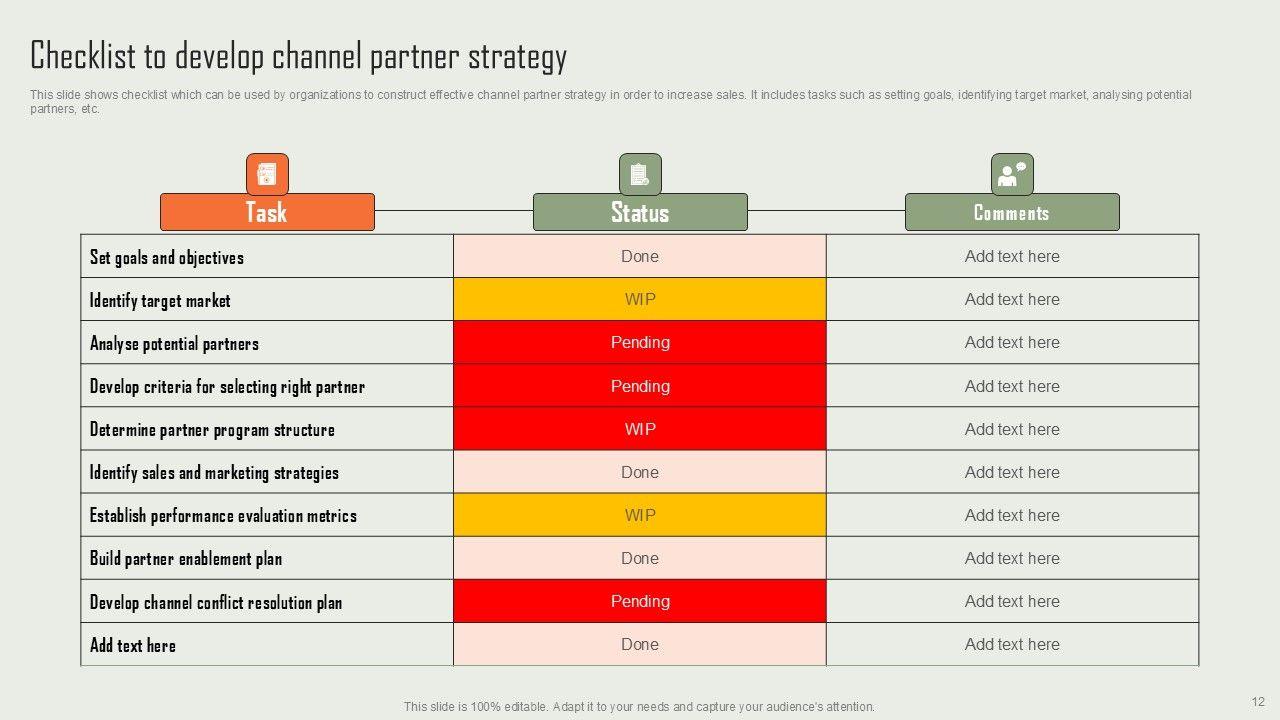 Checklist to develop channel partner strategy

This slide shows checklist which can be used by organizations to construct effective channel partner strategy in order to increase sales. It includes tasks such as setting goals, identifying target market, analysing potential partners, etc.

| Task | Status | Comments |
|---|---|---|
| Set goals and objectives | Done | Add text here |
| Identify target market | WIP | Add text here |
| Analyse potential partners | Pending | Add text here |
| Develop criteria for selecting right partner | Pending | Add text here |
| Determine partner program structure | WIP | Add text here |
| Identify sales and marketing strategies | Done | Add text here |
| Establish performance evaluation metrics | WIP | Add text here |
| Build partner enablement plan | Done | Add text here |
| Develop channel conflict resolution plan | Pending | Add text here |
| Add text here | Done | Add text here |

This slide is 100% editable. Adapt it to your needs and capture your audience's attention.

12